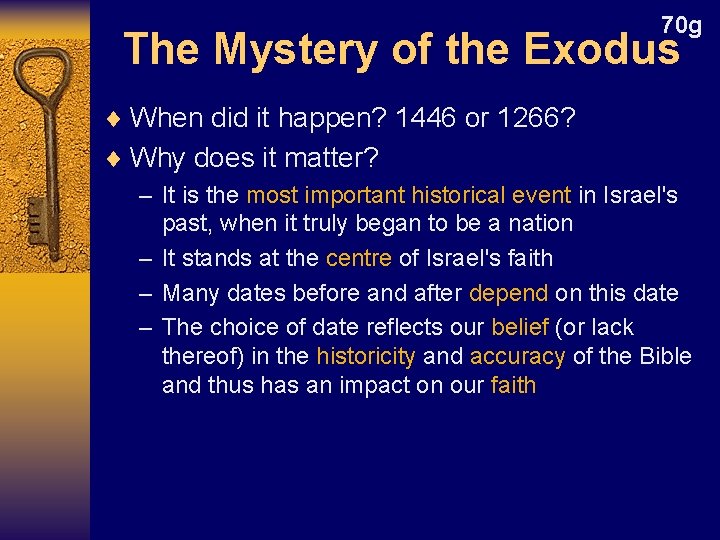 70g

The Mystery of the Exodus

♦ When did it happen? 1446 or 1266?

♦ Why does it matter?

– It is the most important historical event in Israel's past, when it truly began to be a nation

– It stands at the centre of Israel's faith

– Many dates before and after depend on this date

– The choice of date reflects our belief (or lack thereof) in the historicity and accuracy of the Bible and thus has an impact on our faith